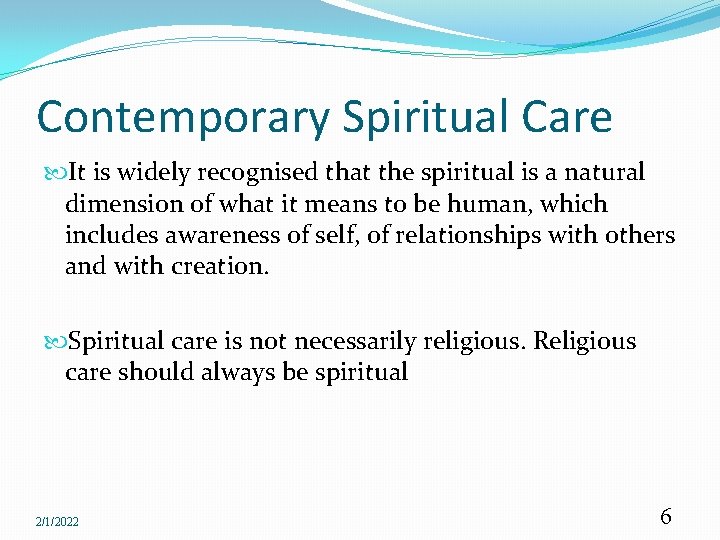 Contemporary Spiritual Care

It is widely recognised that the spiritual is a natural dimension of what it means to be human, which includes awareness of self, of relationships with others and with creation.

Spiritual care is not necessarily religious. Religious care should always be spiritual

2/1/2022

6